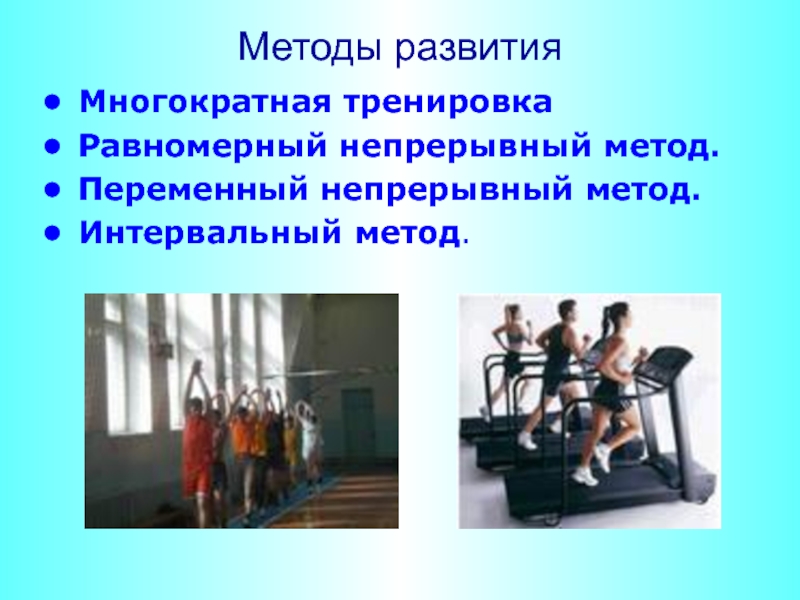 Методы развития

• Многократная тренировка
• Равномерный непрерывный метод.
• Переменный непрерывный метод.
• Интервальный метод.